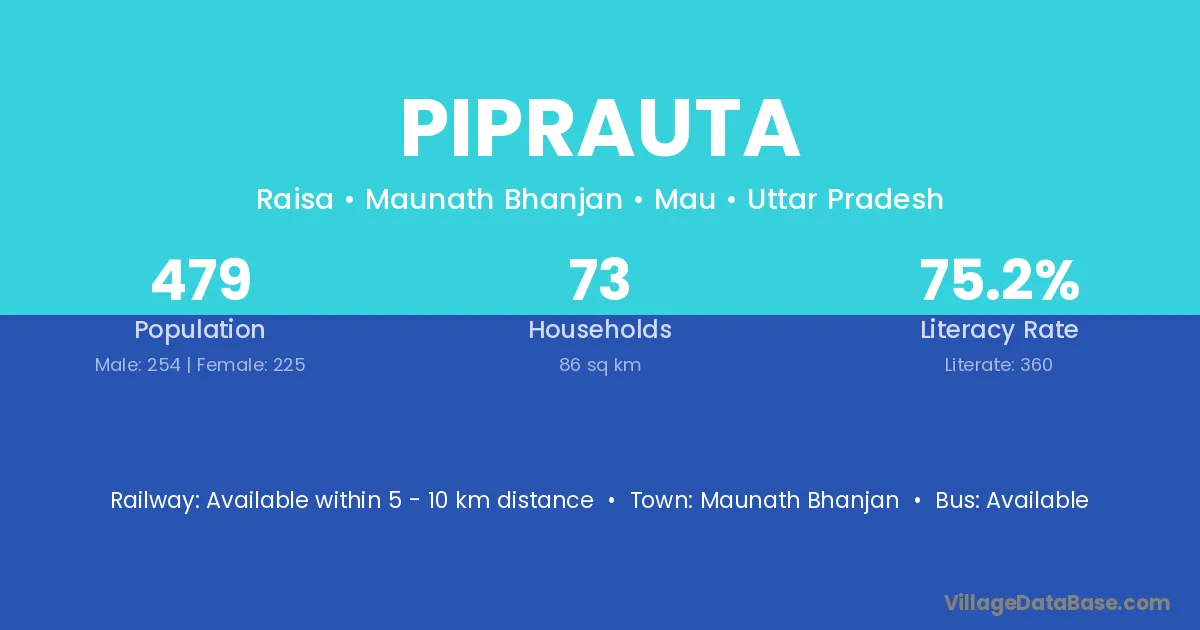 PIPRAUTA

Raisa • Maunath Bhanjan • Mau • Uttar Pradesh

479
Population
Male: 254 | Female: 225

73
Households
86 sq km

75.2%
Literacy Rate
Literate: 360

Railway: Available within 5 - 10 km distance • Town: Maunath Bhanjan • Bus: Available

VillageDataBase.com